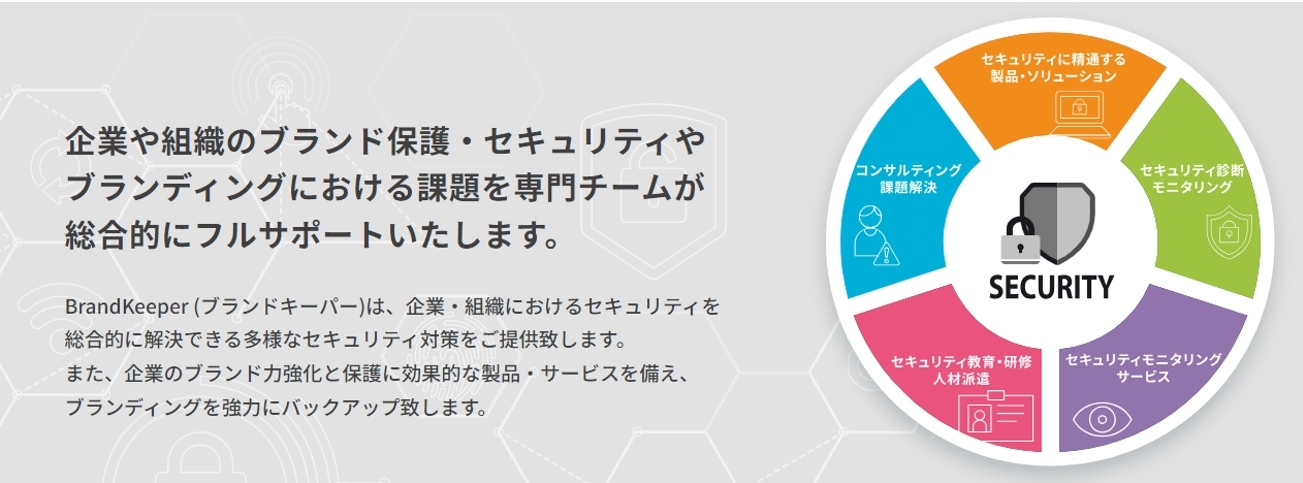 企業や組織のブランド保護・セキュリティやブランディングにおける課題を専門チームが総合的にフルサポートいたします。

BrandKeeper (ブランドキーパー)は、企業・組織におけるセキュリティを総合的に解決できる多様なセキュリティ対策をご提供致します。
また、企業のブランド力強化と保護に効果的な製品・サービスを備え、ブランディングを強力にバックアップ致します。

セキュリティに精通する製品・ソリューション

セキュリティ診断モニタリング

セキュリティモニタリングサービス

セキュリティ教育・研修人材派遣

コンサルティング課題解決

SECURITY